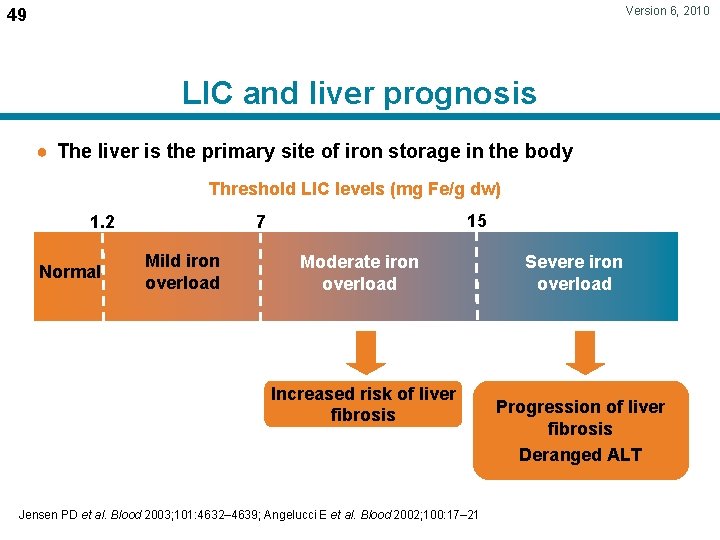 49

Version 6, 2010

LIC and liver prognosis

● The liver is the primary site of iron storage in the body

Threshold LIC levels (mg Fe/g dw)

1.2

7

15

Normal

Mild iron overload

Moderate iron overload

Severe iron overload

Increased risk of liver fibrosis

Progression of liver fibrosis

Deranged ALT

Jensen PD et al. Blood 2003;101:4632–4639; Angelucci E et al. Blood 2002;100:17–21